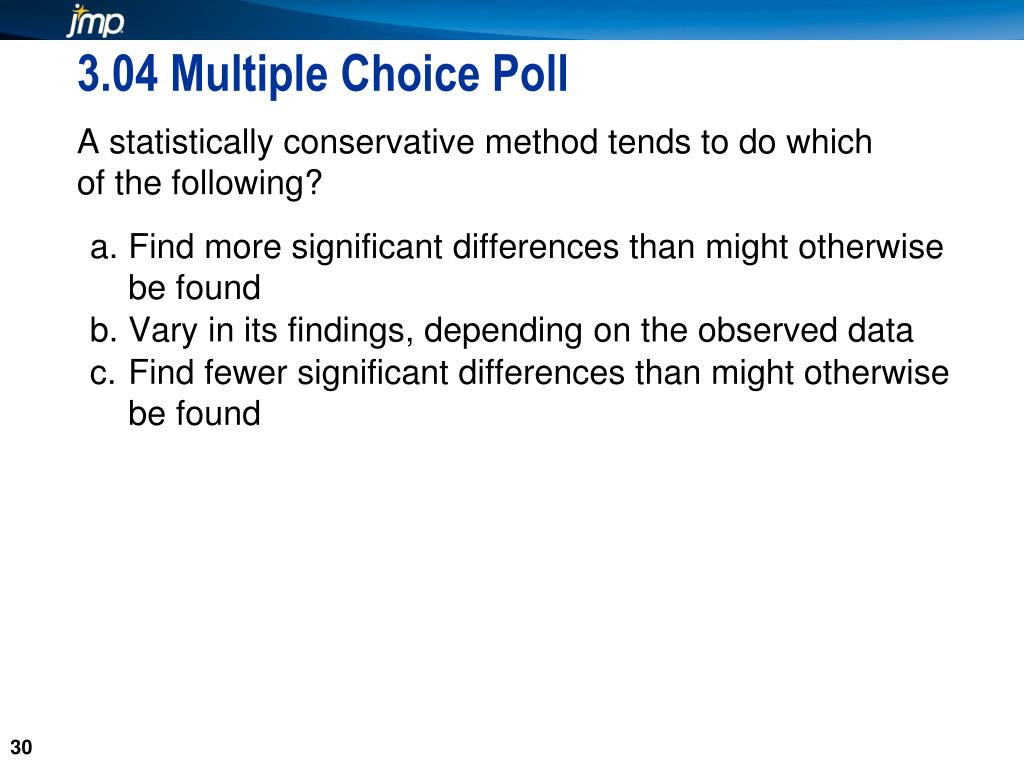 jmp

3.04 Multiple Choice Poll

A statistically conservative method tends to do which of the following?

a. Find more significant differences than might otherwise be found
b. Vary in its findings, depending on the observed data
c. Find fewer significant differences than might otherwise be found

30